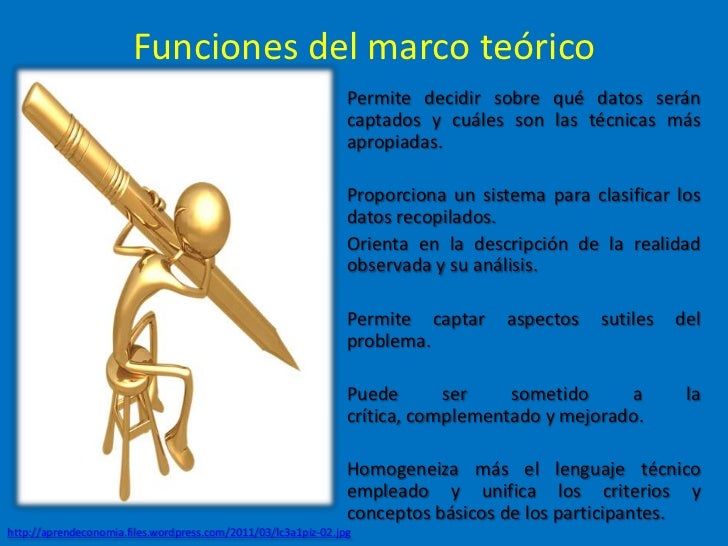 Funciones del marco teórico

Permite decidir sobre qué datos serán captados y cuáles son las técnicas más apropiadas.

Proporciona un sistema para clasificar los datos recopilados.

Orienta en la descripción de la realidad observada y su análisis.

Permite captar aspectos sutiles del problema.

Puede ser sometido a la crítica, complementado y mejorado.

Homogeneiza más el lenguaje técnico empleado y unifica los criterios y conceptos básicos de los participantes.

http://aprendeconomia.files.wordpress.com/2011/03/lc3a1piz-02.jpg